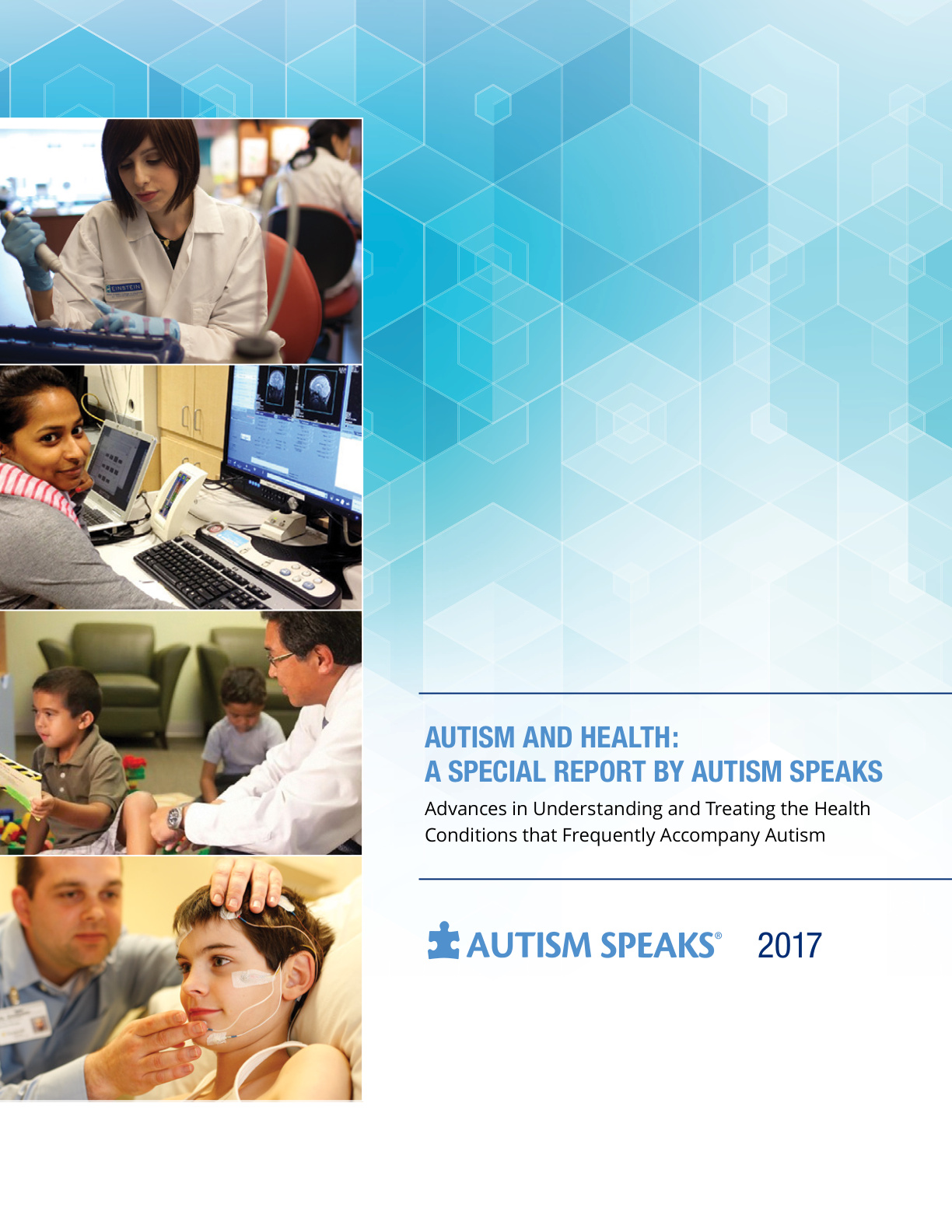 EINSTEIN

AUTISM AND HEALTH:
A SPECIAL REPORT BY AUTISM SPEAKS

Advances in Understanding and Treating the Health Conditions that Frequently Accompany Autism

AUTISM SPEAKS® 2017